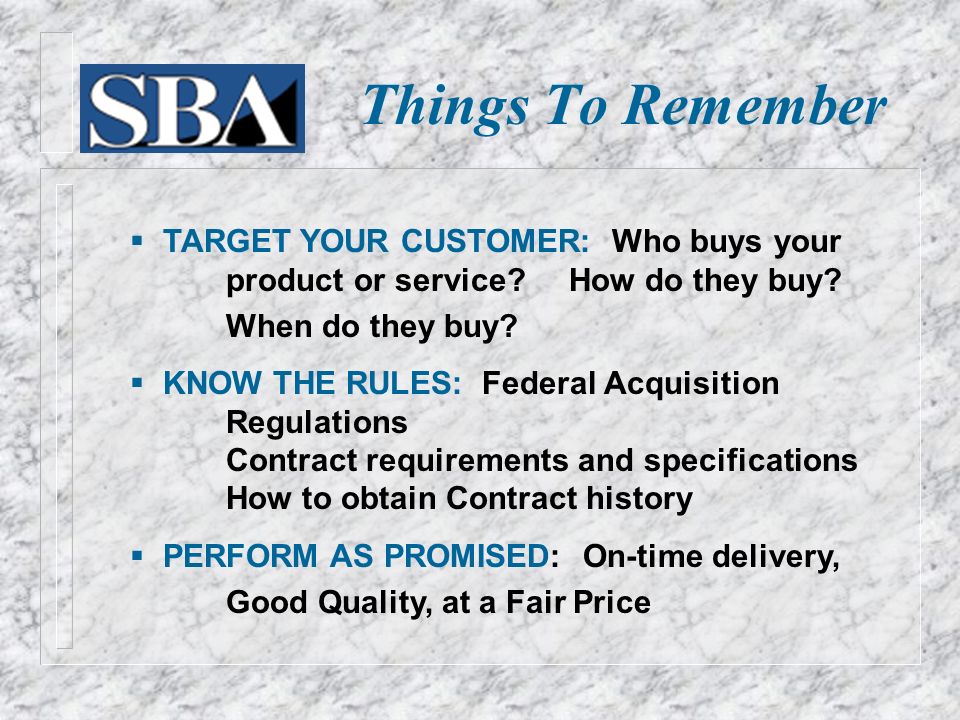 SBA

Things To Remember

▪ TARGET YOUR CUSTOMER: Who buys your product or service? How do they buy? When do they buy?

▪ KNOW THE RULES: Federal Acquisition Regulations
Contract requirements and specifications
How to obtain Contract history

▪ PERFORM AS PROMISED: On-time delivery, Good Quality, at a Fair Price